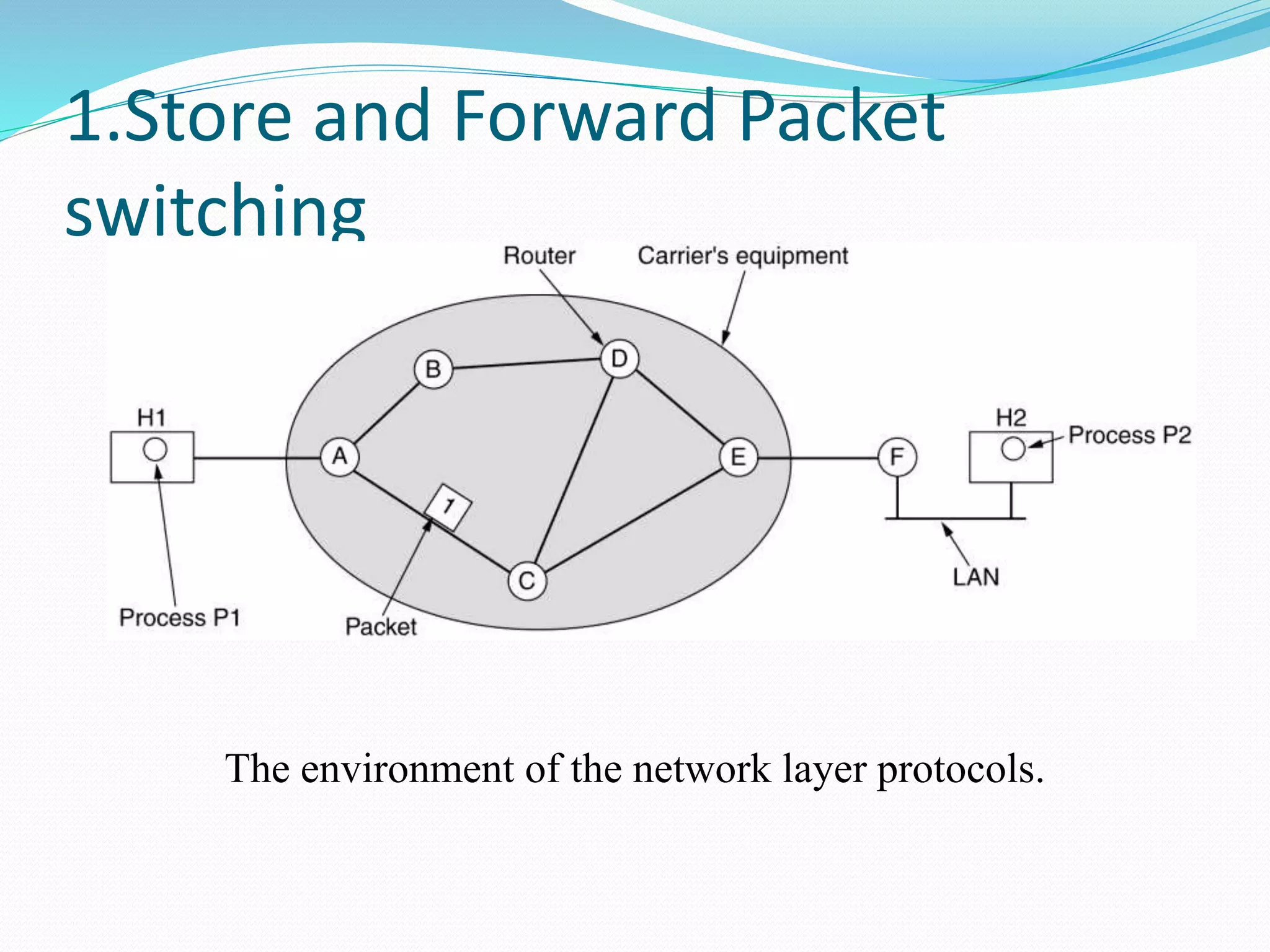 1.Store and Forward Packet switching

Router

Carrier's equipment

B

D

H1

A

E

F

H2

Process P2

1

C

LAN

Process P1

Packet

The environment of the network layer protocols.